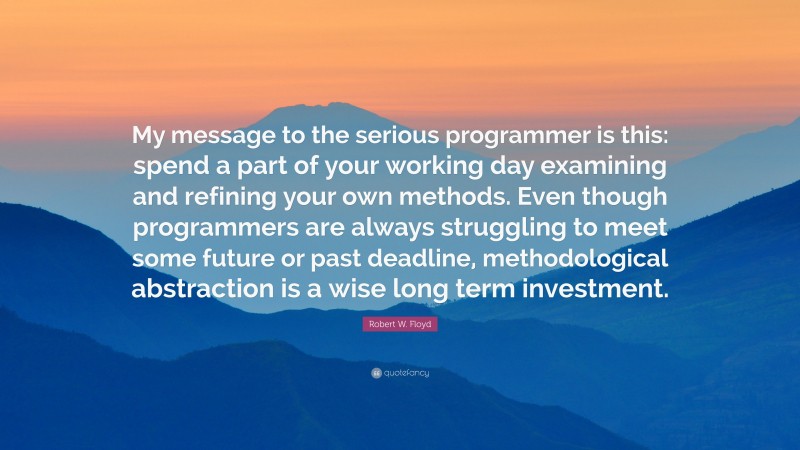 My message to the serious programmer is this: spend a part of your working day examining and refining your own methods. Even though programmers are always struggling to meet some future or past deadline, methodological abstraction is a wise long term investment.

Robert W. Floyd

quotefancy